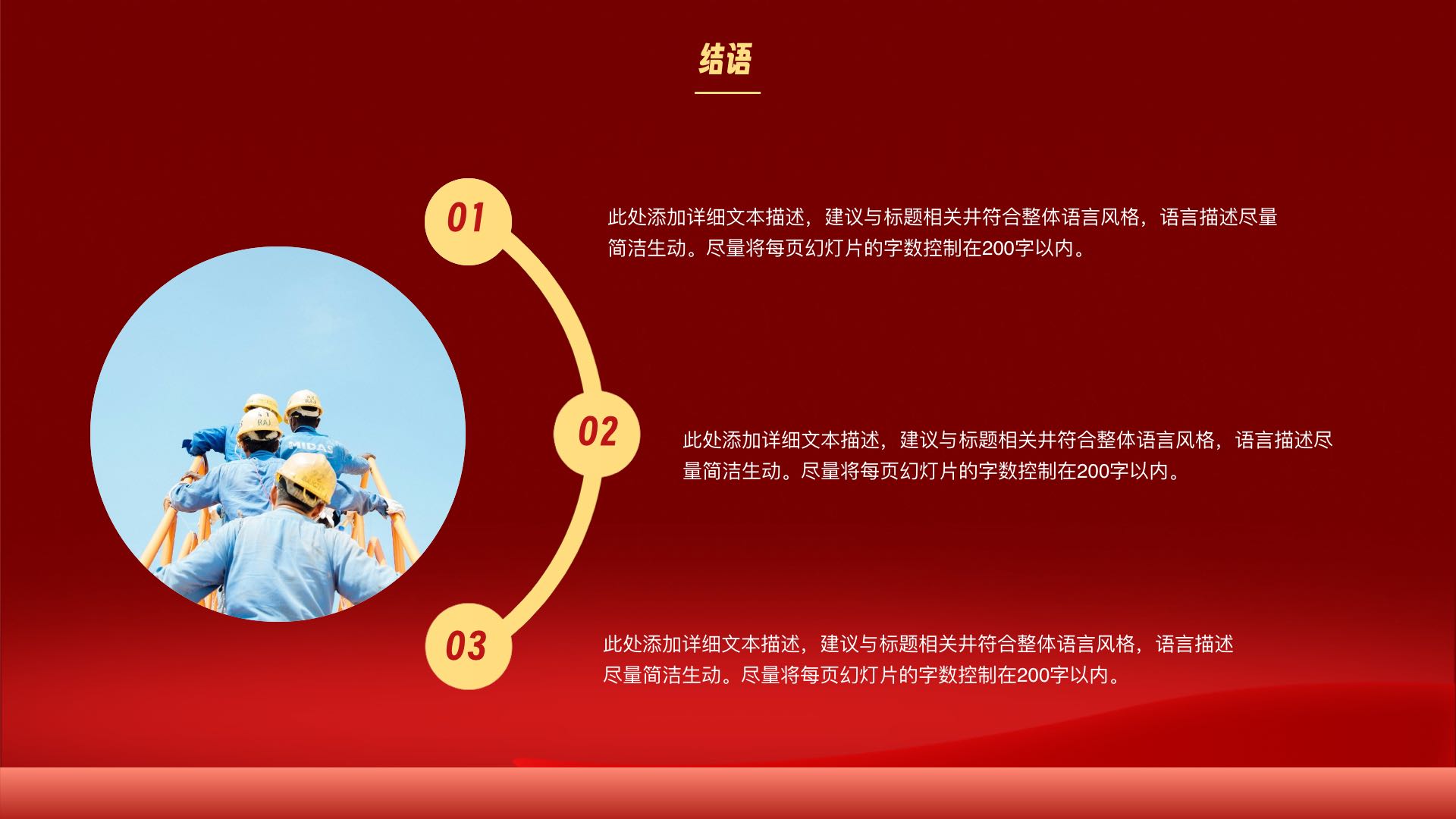 结语

01

此处添加详细文本描述，建议与标题相关并符合整体语言风格，语言描述尽量简洁生动。尽量将每页幻灯片的字数控制在200字以内。

02

此处添加详细文本描述，建议与标题相关并符合整体语言风格，语言描述尽量简洁生动。尽量将每页幻灯片的字数控制在200字以内。

03

此处添加详细文本描述，建议与标题相关并符合整体语言风格，语言描述尽量简洁生动。尽量将每页幻灯片的字数控制在200字以内。

MIDAS